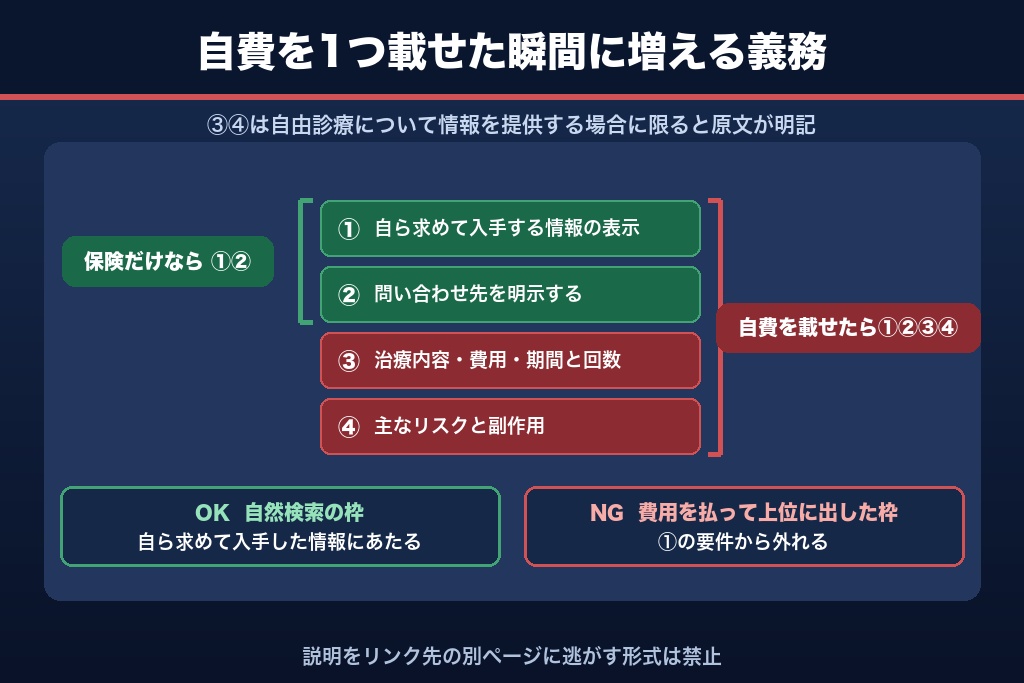 自費を1つ載せた瞬間に増える義務

③④は自由診療について情報を提供する場合に限ると原文が明記

保険だけなら ①②

① 自ら求めて入手する情報の表示

② 問い合わせ先を明示する

③ 治療内容・費用・期間と回数

④ 主なリスクと副作用

自費を載せたら①②③④

OK 自然検索の枠
自ら求めて入手した情報にあたる

NG 費用を払って上位に出した枠
①の要件から外れる

説明をリンク先の別ページに逃がす形式は禁止